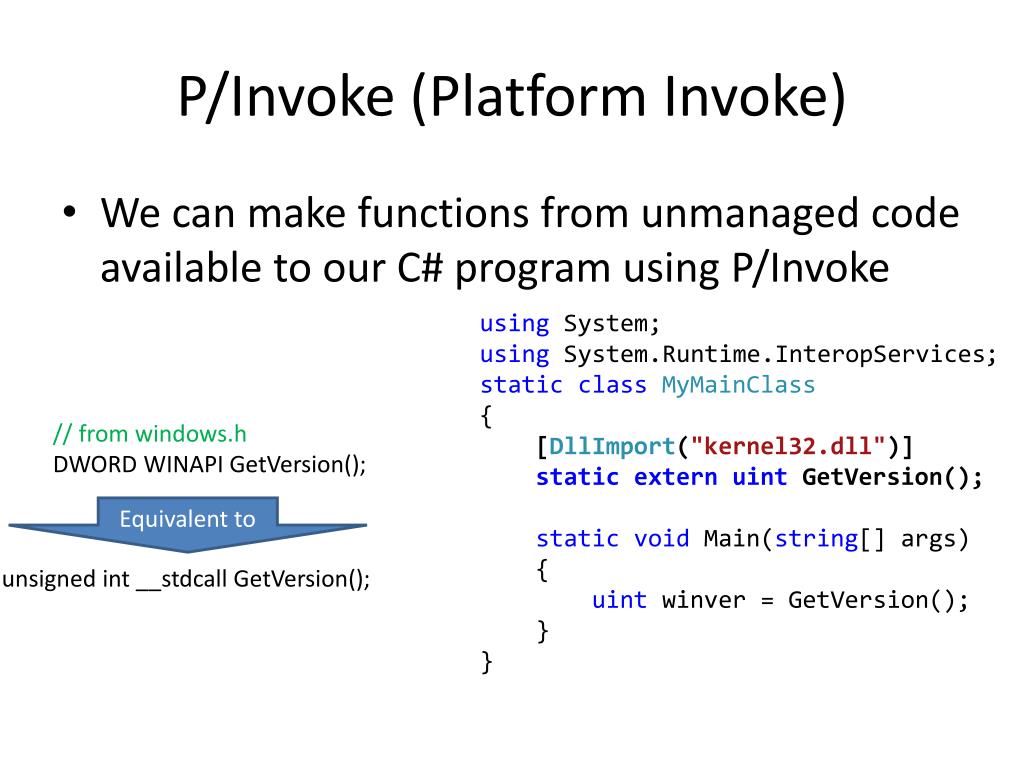 P/Invoke (Platform Invoke)

• We can make functions from unmanaged code available to our C# program using P/Invoke

// from windows.h
DWORD WINAPI GetVersion();

Equivalent to

unsigned int __stdcall GetVersion();

using System;
using System.Runtime.InteropServices;
static class MyMainClass
{
    [DllImport("kernel32.dll")]
    static extern uint GetVersion();

    static void Main(string[] args)
    {
        uint winver = GetVersion();
    }
}